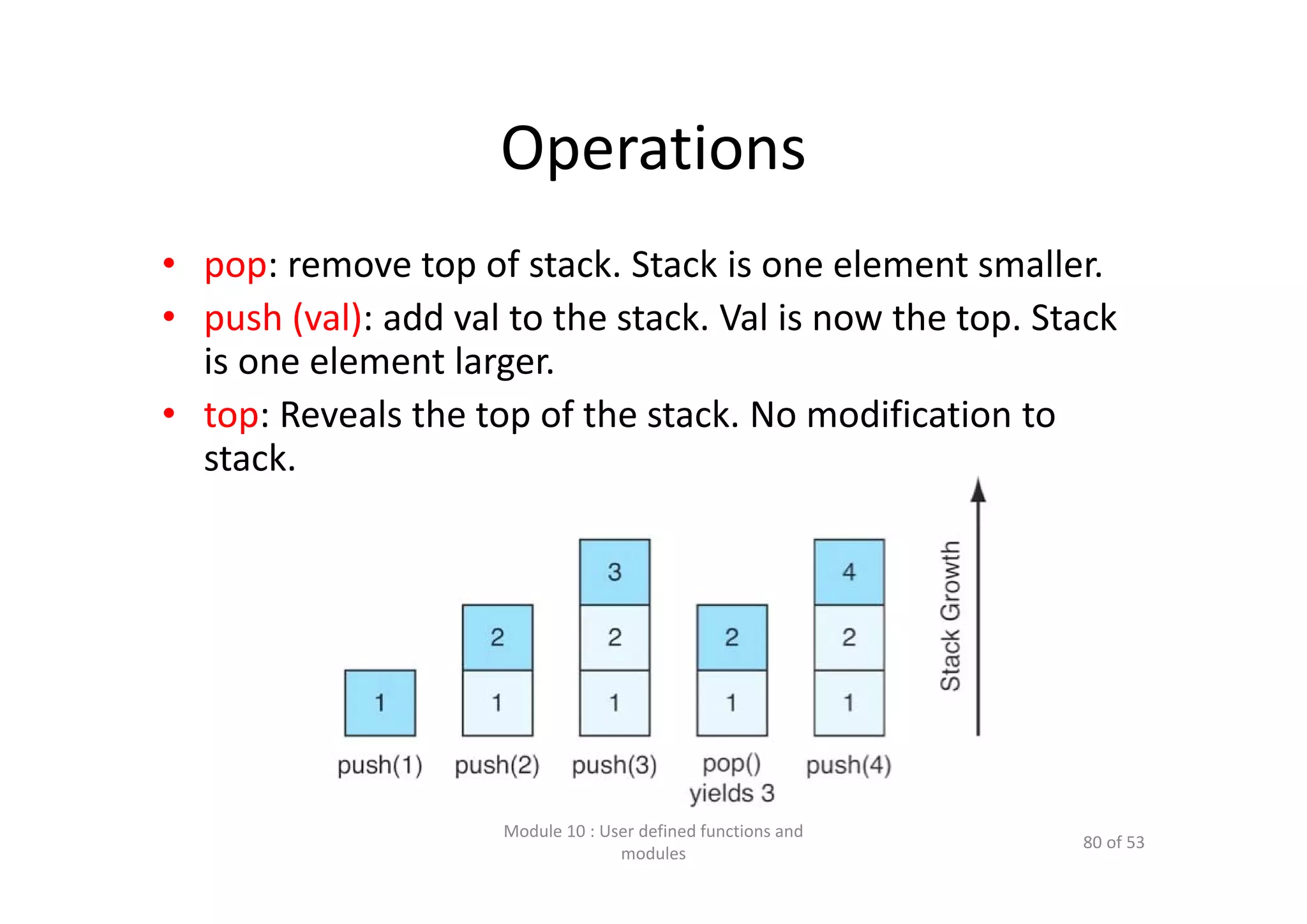 Operations

• pop: remove top of stack. Stack is one element smaller.
• push (val): add val to the stack. Val is now the top. Stack is one element larger.
• top: Reveals the top of the stack. No modification to stack.

1
push(1)

2
1
push(2)

3
2
1
push(3)

2
1
pop()
yields 3

4
2
1
push(4)

Stack Growth

Module 10 : User defined functions and modules

80 of 53